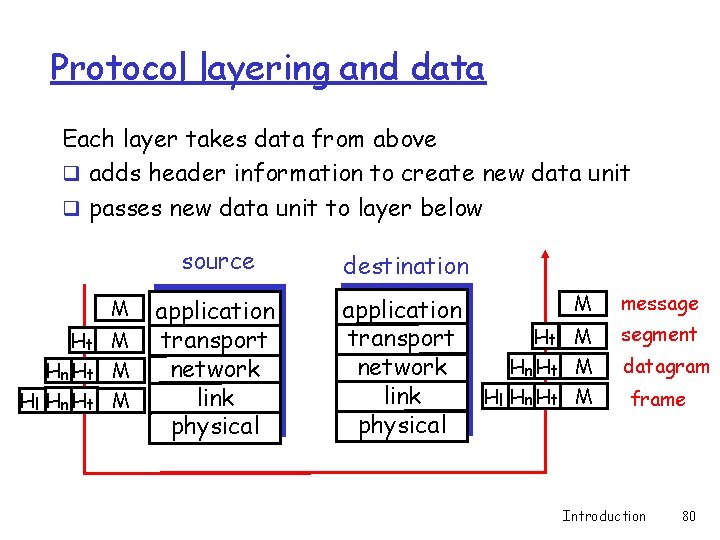 Protocol layering and data

Each layer takes data from above
❑ adds header information to create new data unit
❑ passes new data unit to layer below

source

M
$H_t$ M
$H_n$ $H_t$ M
$H_l$ $H_n$ $H_t$ M

application
transport
network
link
physical

destination

application
transport
network
link
physical

M
$H_t$ M
$H_n$ $H_t$ M
$H_l$ $H_n$ $H_t$ M

message
segment
datagram
frame

Introduction 80